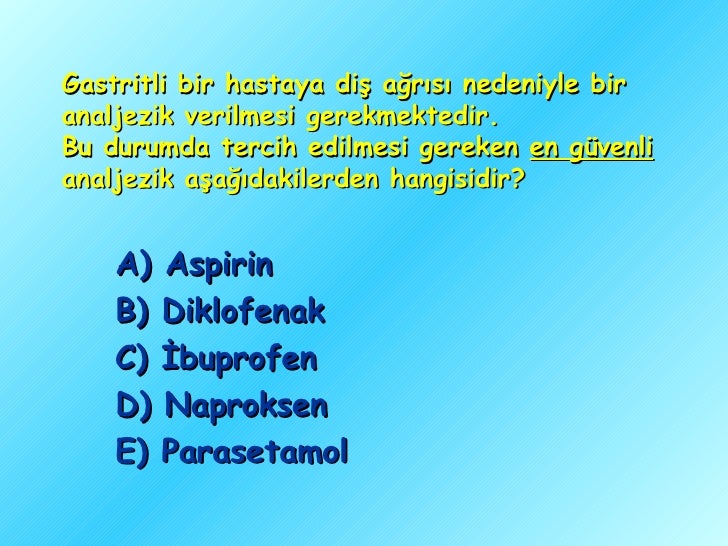 Gastritli bir hastaya diş ağrısı nedeniyle bir analjezik verilmesi gerekmektedir.
Bu durumda tercih edilmesi gereken en güvenli analjezik aşağıdakilerden hangisidir?

A) Aspirin
B) Diklofenak
C) İbuprofen
D) Naproksen
E) Parasetamol